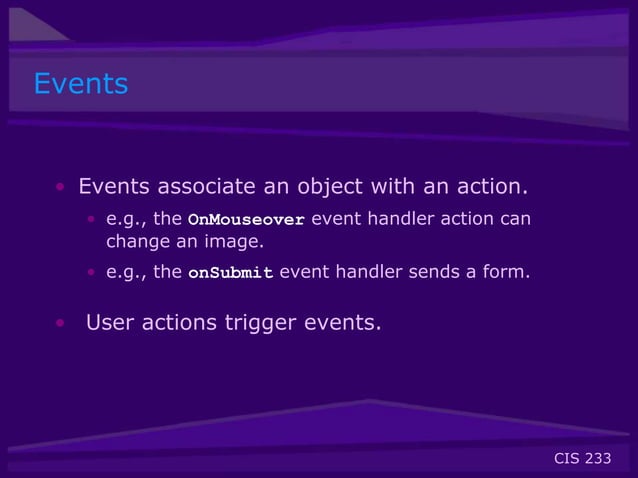 Events

• Events associate an object with an action.
  • e.g., the OnMouseover event handler action can change an image.
  • e.g., the onSubmit event handler sends a form.

• User actions trigger events.

CIS 233